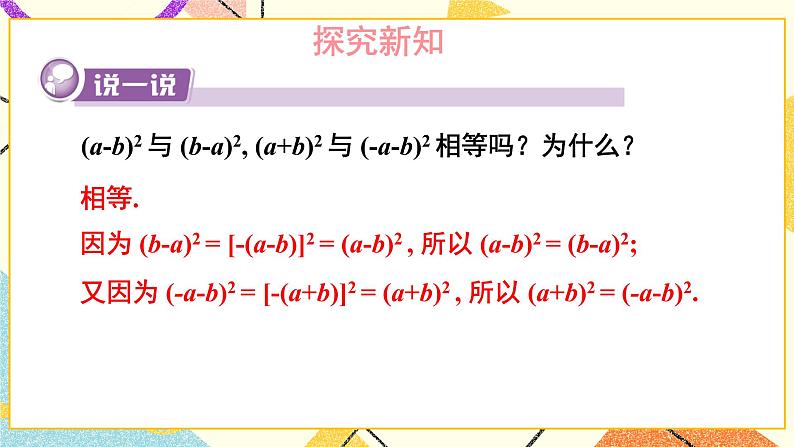 探究新知

说一说

$(a-b)^2$ 与 $(b-a)^2$, $(a+b)^2$ 与 $(-a-b)^2$ 相等吗？为什么？

相等.

因为 $(b-a)^2 = [-(a-b)]^2 = (a-b)^2$ , 所以 $(a-b)^2 = (b-a)^2$;

又因为 $(-a-b)^2 = [-(a+b)]^2 = (a+b)^2$ , 所以 $(a+b)^2 = (-a-b)^2$.